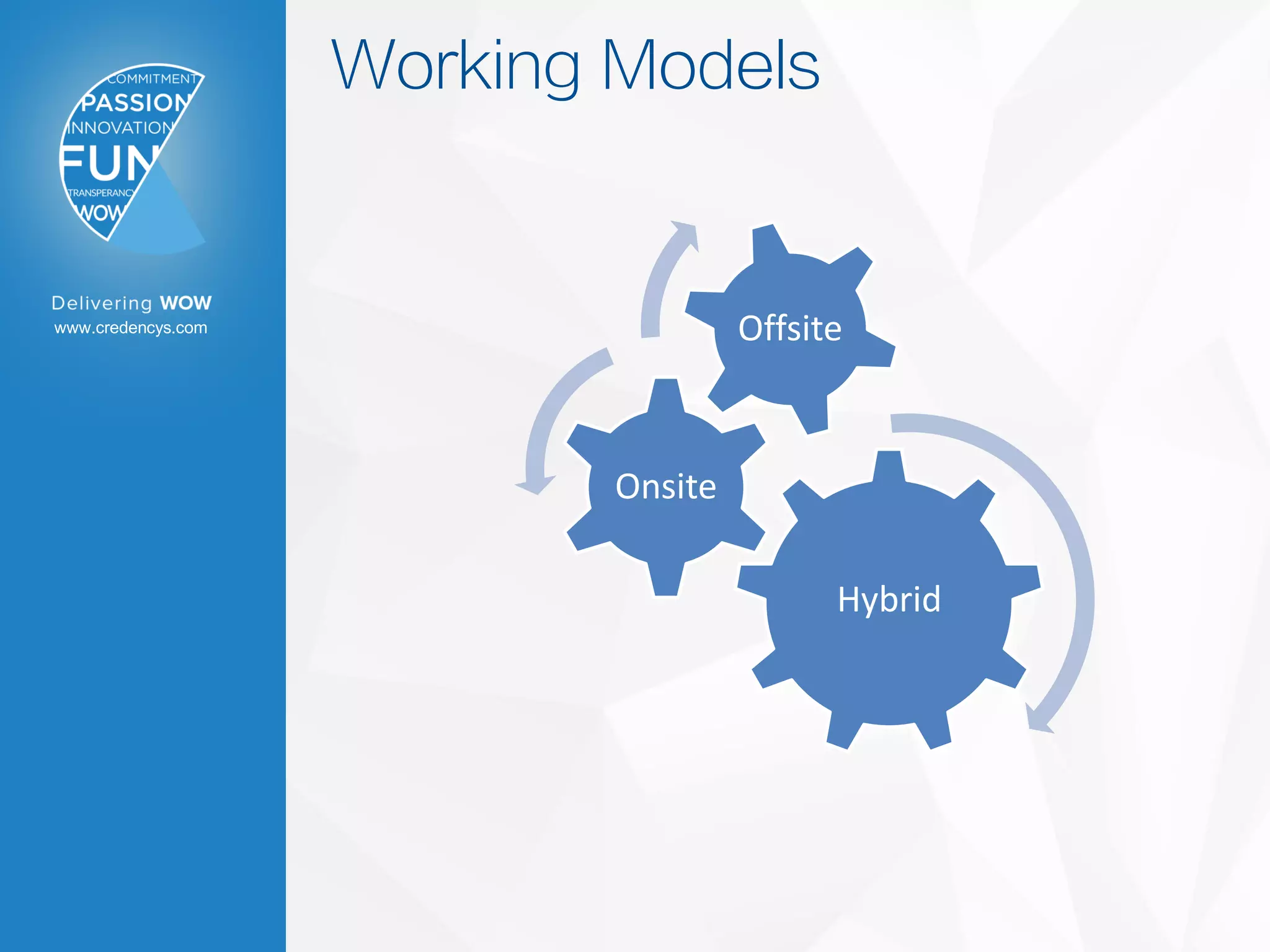 COMMITMENT
PASSION
INNOVATION
FUN
TRANSPERANCY
WOW

Delivering WOW
www.credencys.com

Working Models

Offsite

Onsite

Hybrid